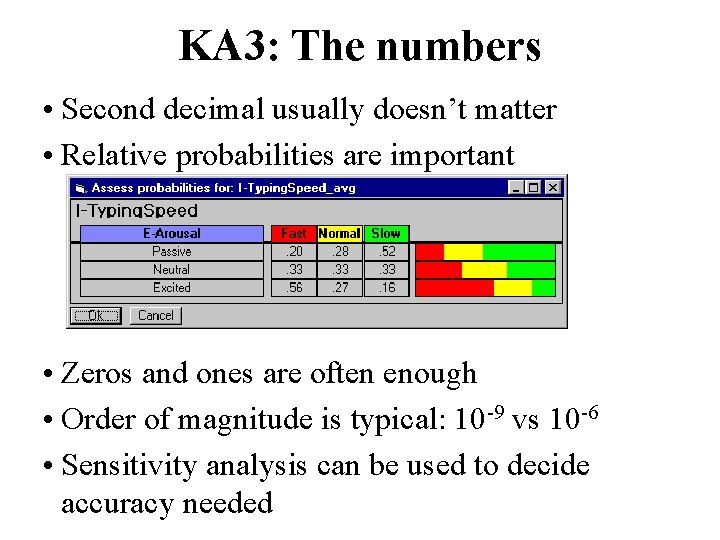 KA3: The numbers

• Second decimal usually doesn't matter

• Relative probabilities are important

Assess probabilities for: I-TypingSpeed_avg

I-TypingSpeed

| E-Arousal | Fast | Normal | Slow |
|---|---|---|---|
| Passive | .20 | .28 | .52 |
| Neutral | .33 | .33 | .33 |
| Excited | .56 | .27 | .16 |

Ok Cancel

• Zeros and ones are often enough

• Order of magnitude is typical: $10^{-9}$ vs $10^{-6}$

• Sensitivity analysis can be used to decide accuracy needed